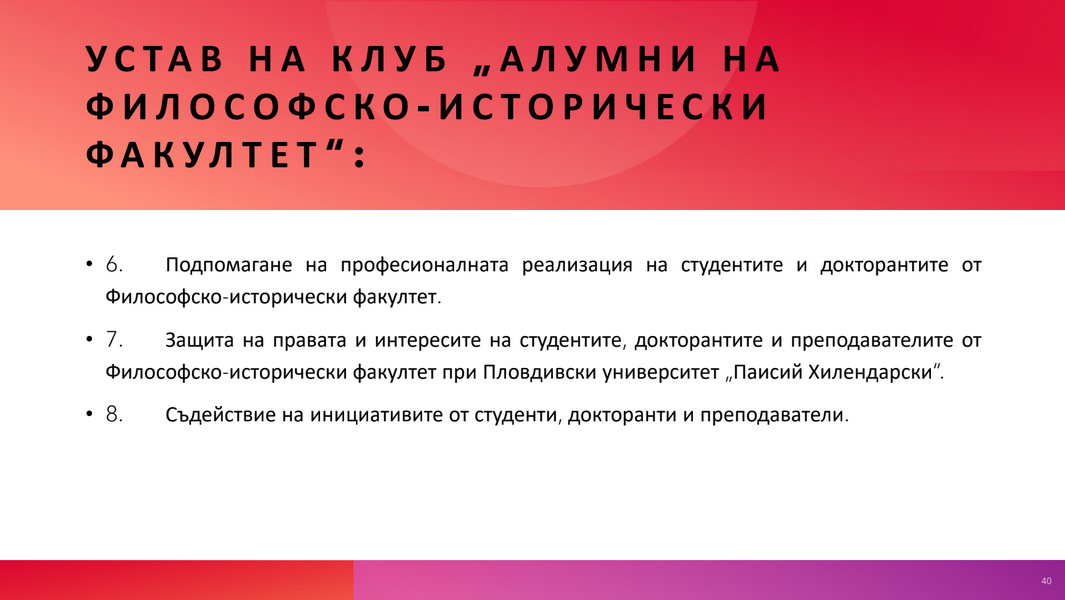 УСТАВ НА КЛУБ „АЛУМНИ НА ФИЛОСОФСКО-ИСТОРИЧЕСКИ ФАКУЛТЕТ“:

• 6. Подпомагане на професионалната реализация на студентите и докторантите от Философско-исторически факултет.

• 7. Защита на правата и интересите на студентите, докторантите и преподавателите от Философско-исторически факултет при Пловдивски университет „Паисий Хилендарски“.

• 8. Съдействие на инициативите от студенти, докторанти и преподаватели.

40